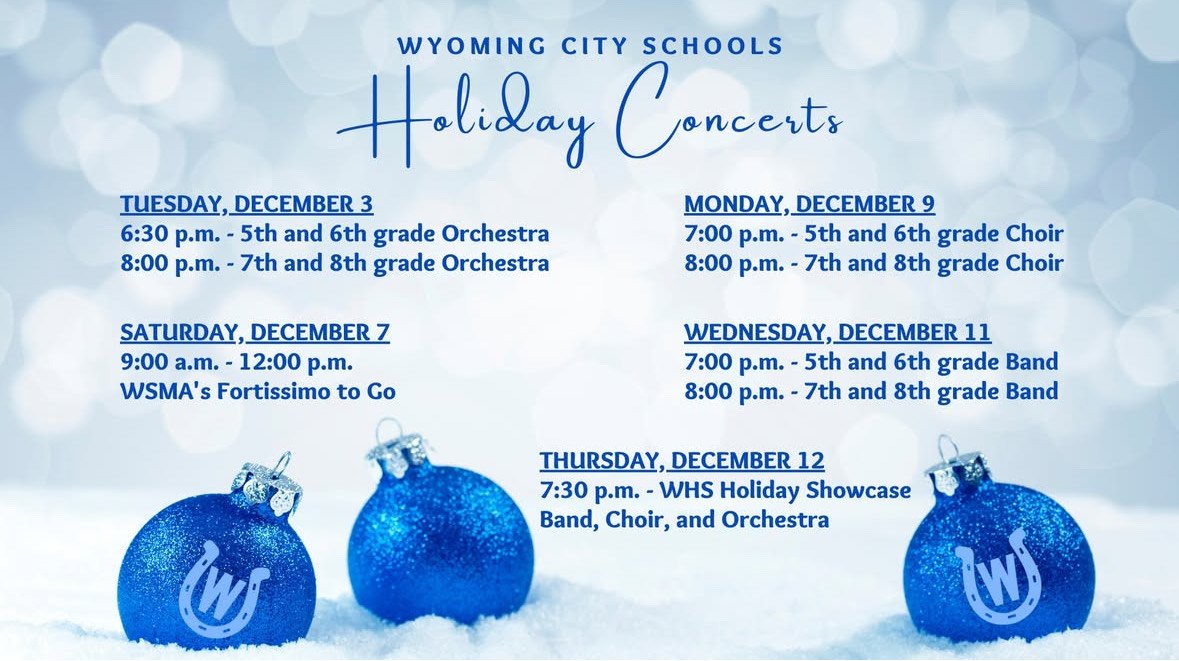 WYOMING CITY SCHOOLS
Holiday Concerts

TUESDAY, DECEMBER 3
6:30 p.m. - 5th and 6th grade Orchestra
8:00 p.m. - 7th and 8th grade Orchestra

SATURDAY, DECEMBER 7
9:00 a.m. - 12:00 p.m.
WSMA's Fortissimo to Go

MONDAY, DECEMBER 9
7:00 p.m. - 5th and 6th grade Choir
8:00 p.m. - 7th and 8th grade Choir

WEDNESDAY, DECEMBER 11
7:00 p.m. - 5th and 6th grade Band
8:00 p.m. - 7th and 8th grade Band

THURSDAY, DECEMBER 12
7:30 p.m. - WHS Holiday Showcase
Band, Choir, and Orchestra

W

W